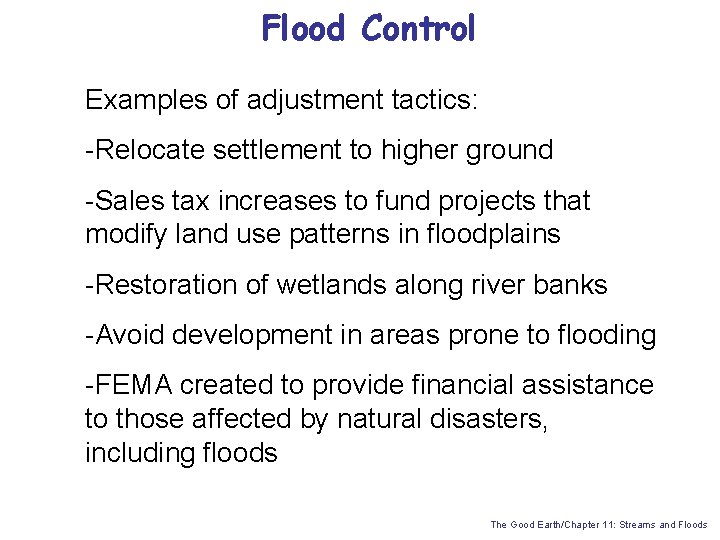 Flood Control

Examples of adjustment tactics:

-Relocate settlement to higher ground

-Sales tax increases to fund projects that modify land use patterns in floodplains

-Restoration of wetlands along river banks

-Avoid development in areas prone to flooding

-FEMA created to provide financial assistance to those affected by natural disasters, including floods

The Good Earth/Chapter 11: Streams and Floods